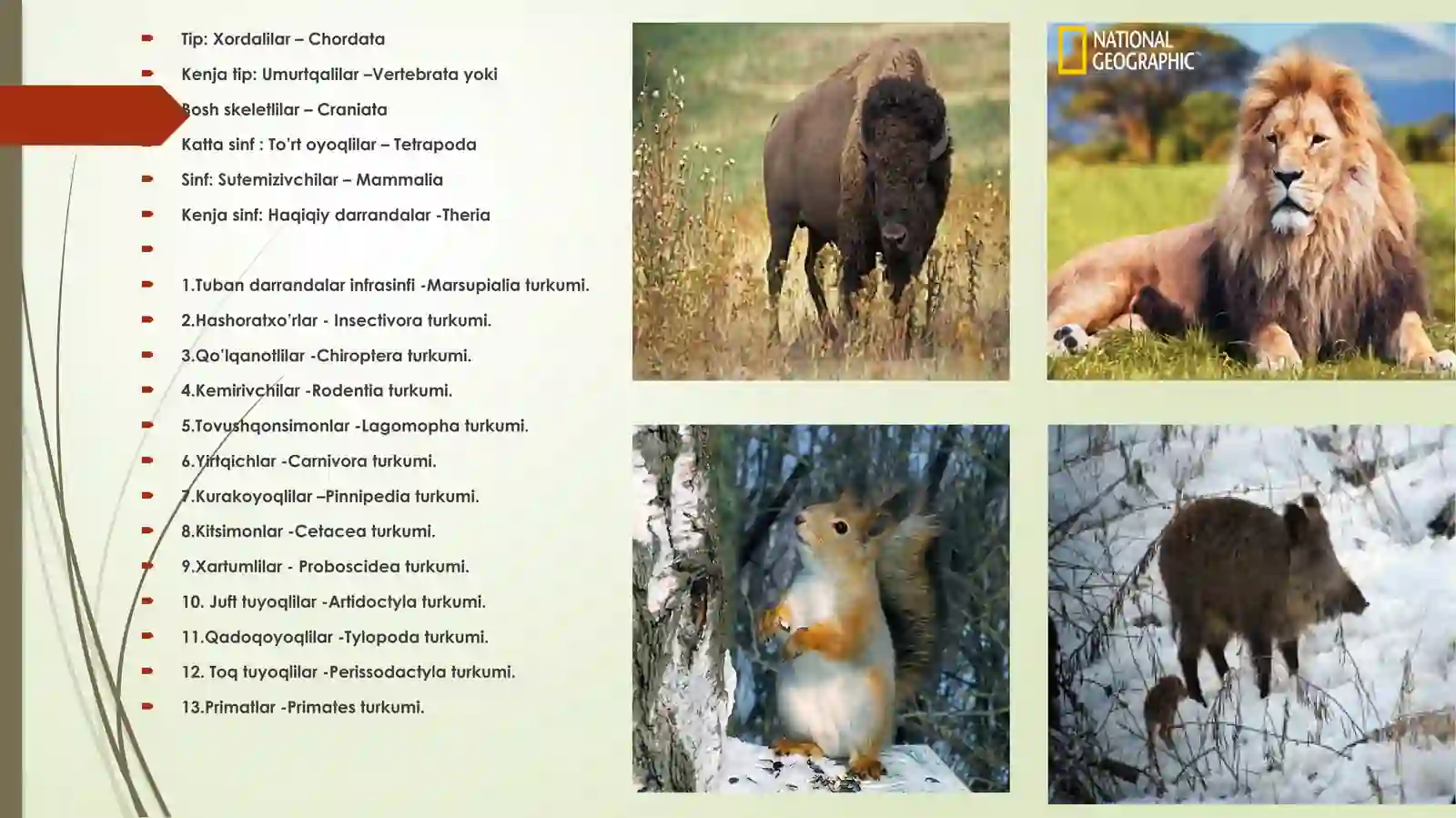 Tip: Xordalilar – Chordata

Kenja tip: Umurtqalilar –Vertebrata yoki

Bosh skeletlilar – Craniata

Katta sinf : To'rt oyoqlilar – Tetrapoda

Sinf: Sutemizivchilar – Mammalia

Kenja sinf: Haqiqiy darrandalar -Theria

1.Tuban darrandalar infrasinfi -Marsupialia turkumi.

2.Hashoratxo'rlar - Insectivora turkumi.

3.Qo'lqanotlilar -Chiroptera turkumi.

4.Kemirivchilar -Rodentia turkumi.

5.Tovushqonsimonlar -Lagomopha turkumi.

6.Yirtqichlar -Carnivora turkumi.

7.Kurakoyoqlilar –Pinnipedia turkumi.

8.Kitsimonlar -Cetacea turkumi.

9.Xartumlilar - Proboscidea turkumi.

10. Juft tuyoqlilar -Artidoctyla turkumi.

11.Qadoqoyoqlilar -Tylopoda turkumi.

12. Toq tuyoqlilar -Perissodactyla turkumi.

13.Primatlar -Primates turkumi.

NATIONAL GEOGRAPHIC